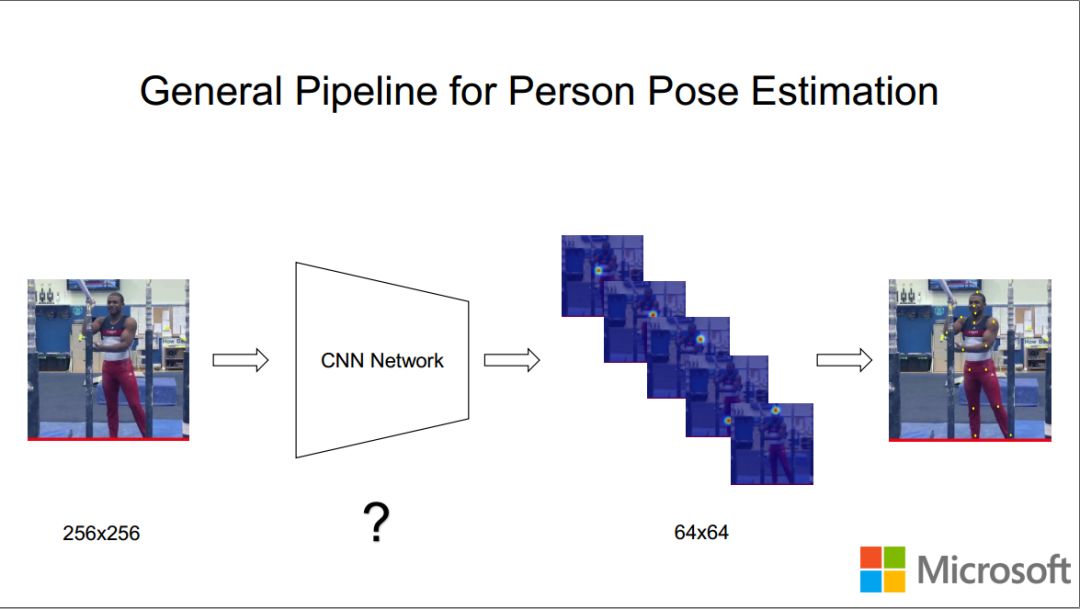 General Pipeline for Person Pose Estimation

CNN Network

256x256

?

64x64

Microsoft